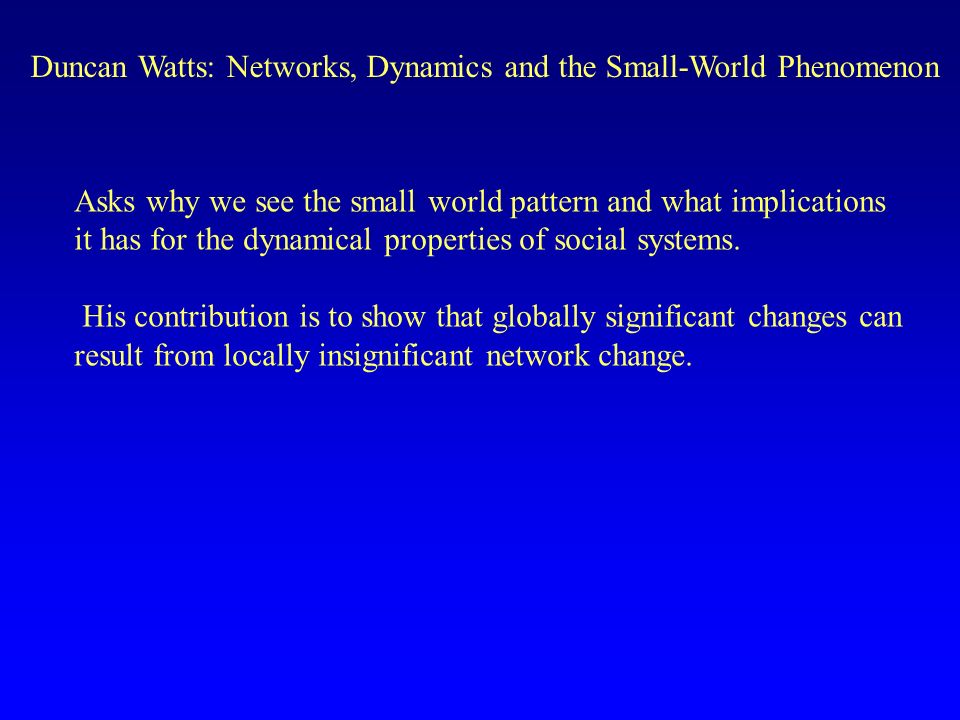 Duncan Watts: Networks, Dynamics and the Small-World Phenomenon

Asks why we see the small world pattern and what implications it has for the dynamical properties of social systems.

His contribution is to show that globally significant changes can result from locally insignificant network change.